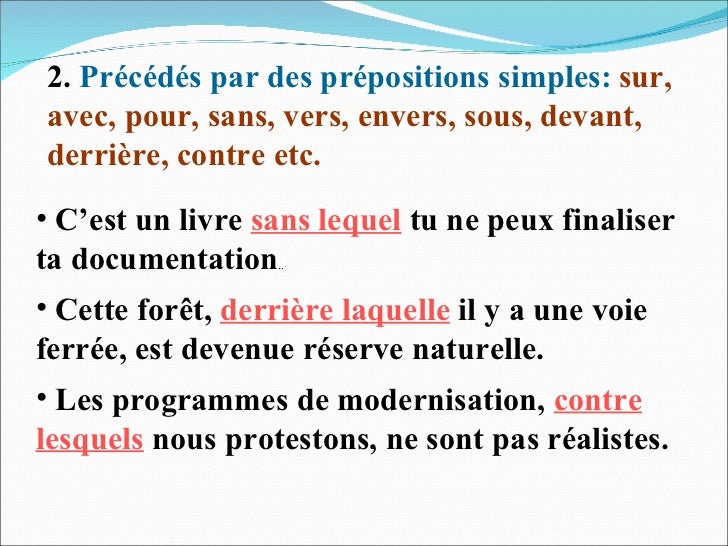 2. Précédés par des prépositions simples: sur, avec, pour, sans, vers, envers, sous, devant, derrière, contre etc.

• C’est un livre sans lequel tu ne peux finaliser ta documentation..

• Cette forêt, derrière laquelle il y a une voie ferrée, est devenue réserve naturelle.

• Les programmes de modernisation, contre lesquels nous protestons, ne sont pas réalistes.